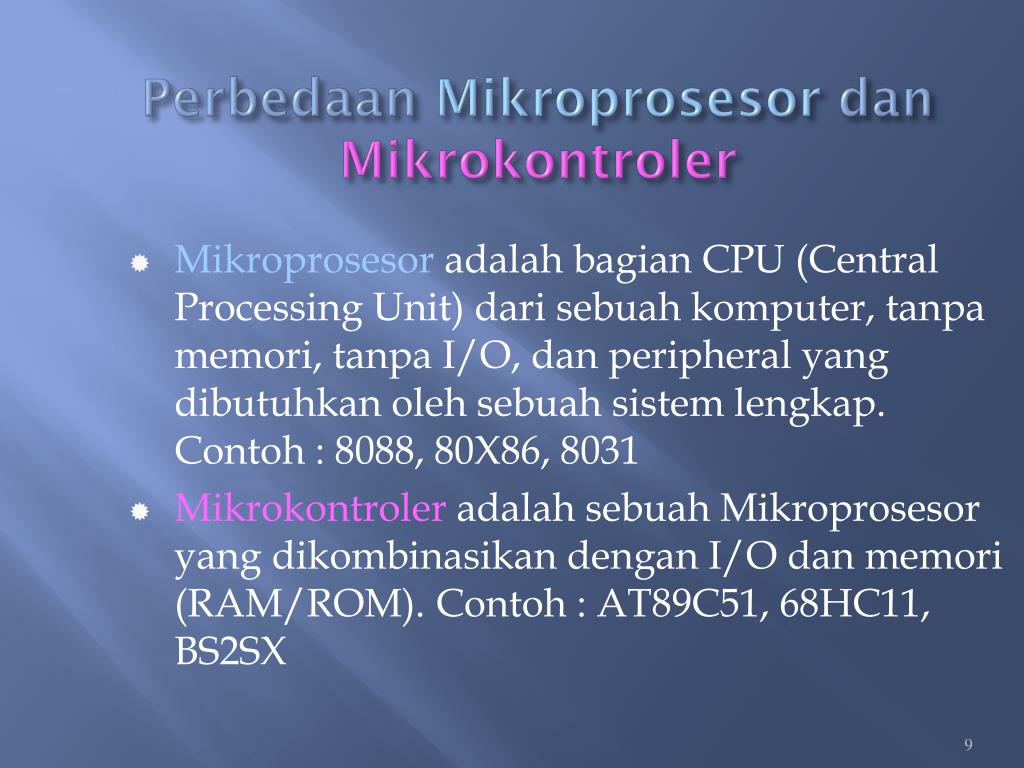 Perbedaan Mikroprosesor dan Mikrokontroler

Mikroprosesor adalah bagian CPU (Central Processing Unit) dari sebuah komputer, tanpa memori, tanpa I/O, dan peripheral yang dibutuhkan oleh sebuah sistem lengkap. Contoh : 8088, 80X86, 8031

Mikrokontroler adalah sebuah Mikroprosesor yang dikombinasikan dengan I/O dan memori (RAM/ROM). Contoh : AT89C51, 68HC11, BS2SX

9